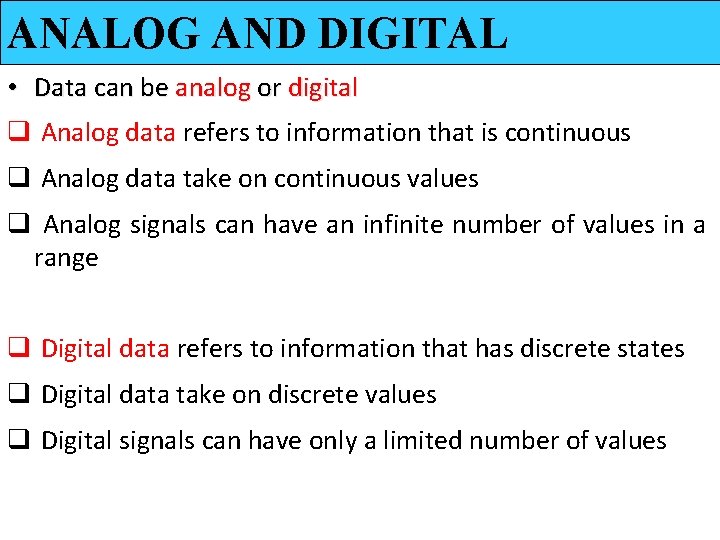 ANALOG AND DIGITAL

• Data can be analog or digital

❑ Analog data refers to information that is continuous

❑ Analog data take on continuous values

❑ Analog signals can have an infinite number of values in a range

❑ Digital data refers to information that has discrete states

❑ Digital data take on discrete values

❑ Digital signals can have only a limited number of values